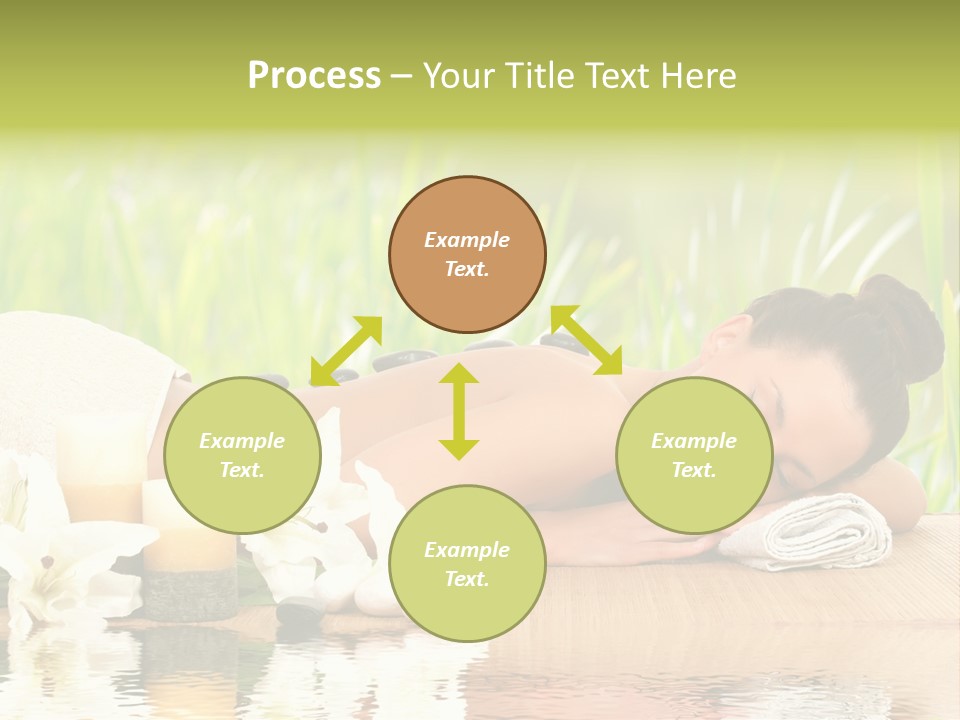 Process – Your Title Text Here

Example Text.

Example Text.

Example Text.

Example Text.